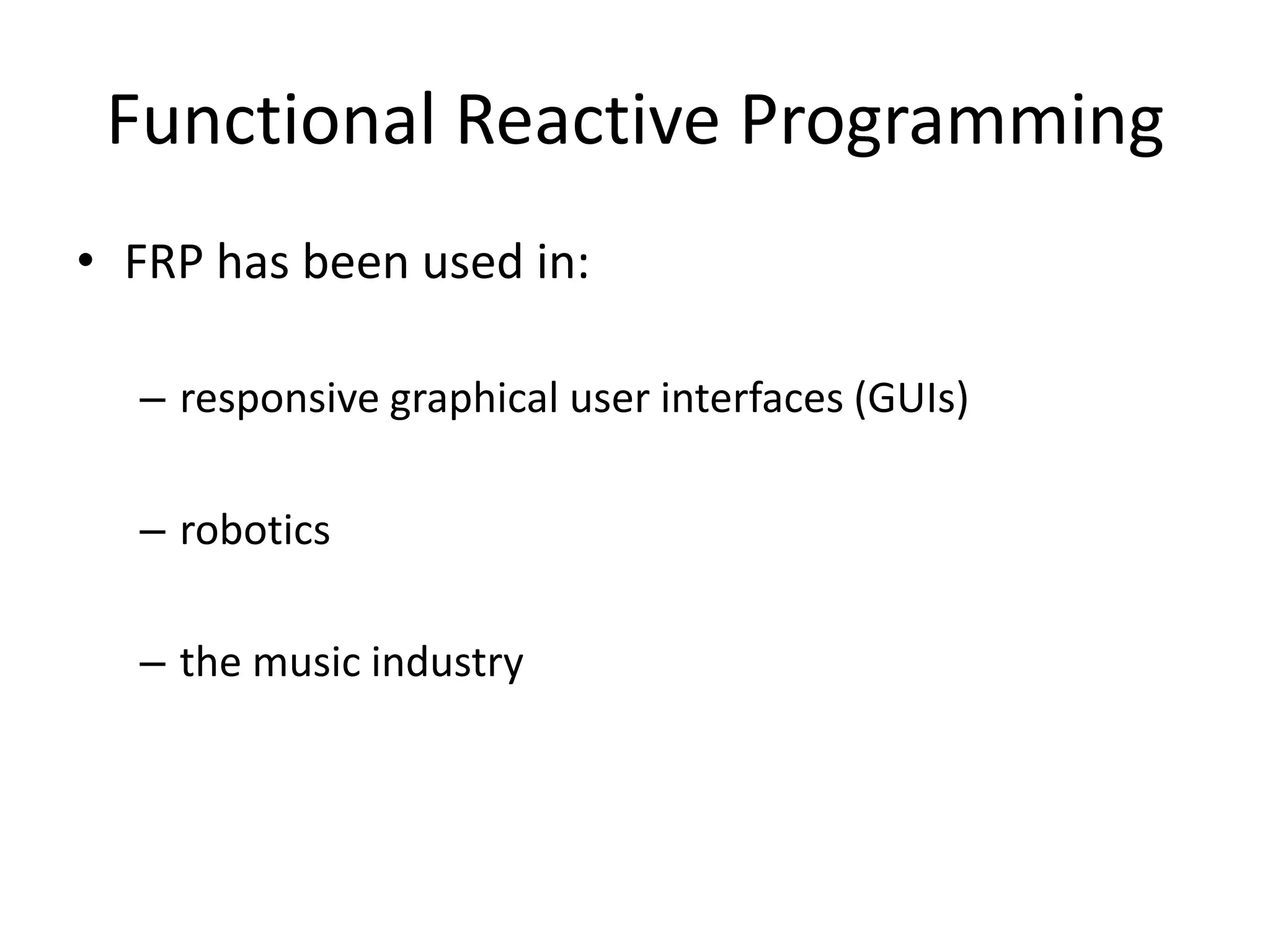 Functional Reactive Programming

• FRP has been used in:

– responsive graphical user interfaces (GUIs)

– robotics

– the music industry